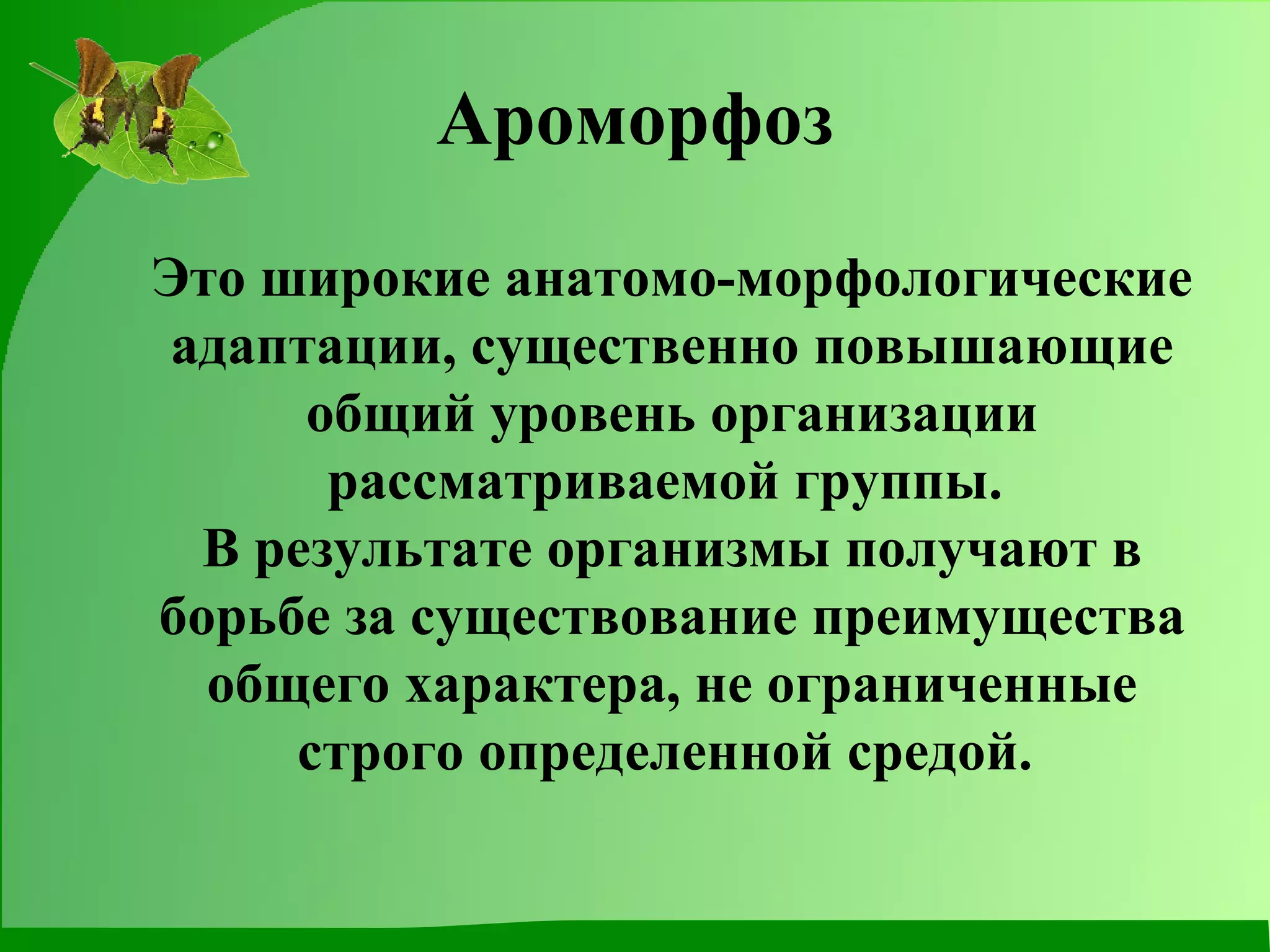 Ароморфоз

Это широкие анатомо-морфологические адаптации, существенно повышающие общий уровень организации рассматриваемой группы.
В результате организмы получают в борьбе за существование преимущества общего характера, не ограниченные строго определенной средой.